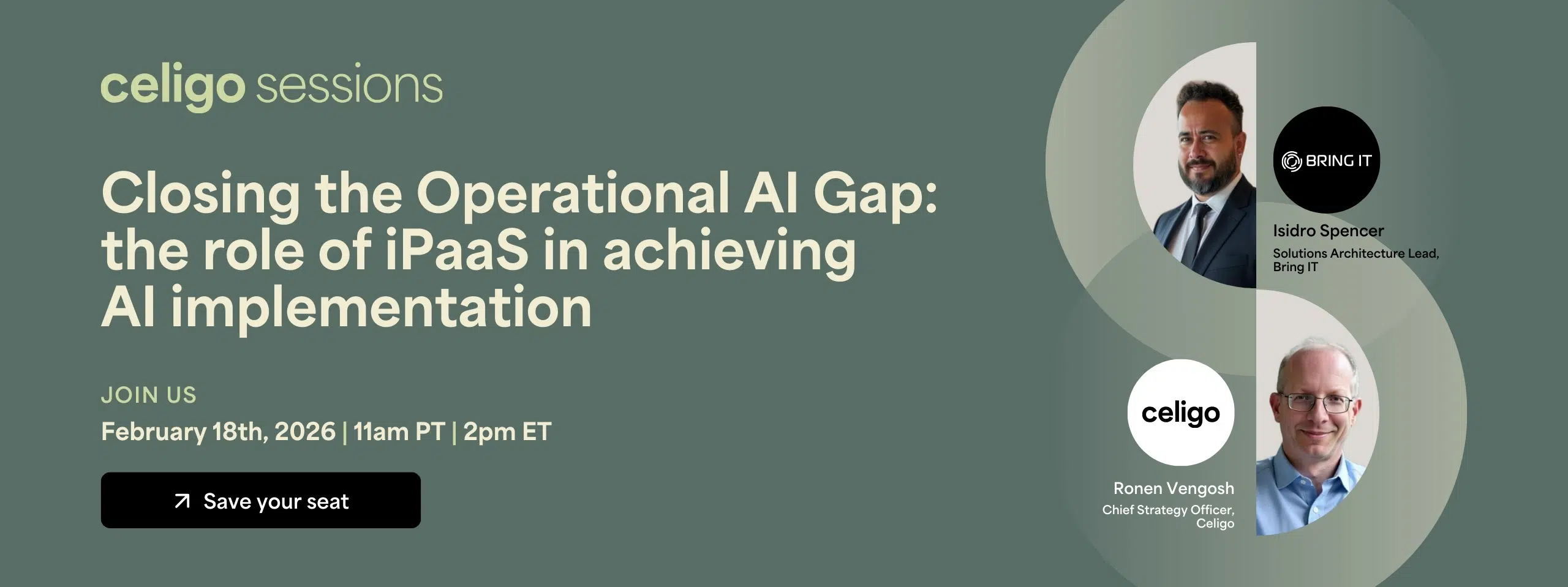 celigo sessions

Closing the Operational AI Gap: the role of iPaaS in achieving AI implementation

JOIN US

February 18th, 2026 | 11am PT | 2pm ET

Save your seat

BRING IT

Isidro Spencer
Solutions Architecture Lead, Bring IT

celigo

Ronen Vengosh
Chief Strategy Officer, Celigo